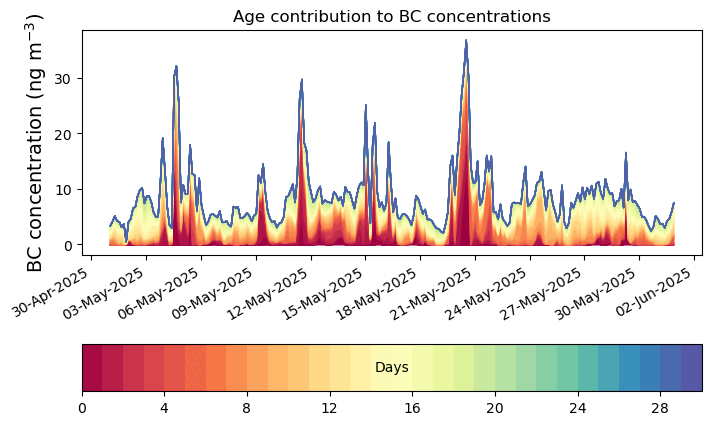 Age contribution to BC concentrations

BC concentration (ng m$^{-3}$)

30
20
10
0

30-Apr-2025
03-May-2025
06-May-2025
09-May-2025
12-May-2025
15-May-2025
18-May-2025
21-May-2025
24-May-2025
27-May-2025
30-May-2025
02-Jun-2025

Days

0
4
8
12
16
20
24
28